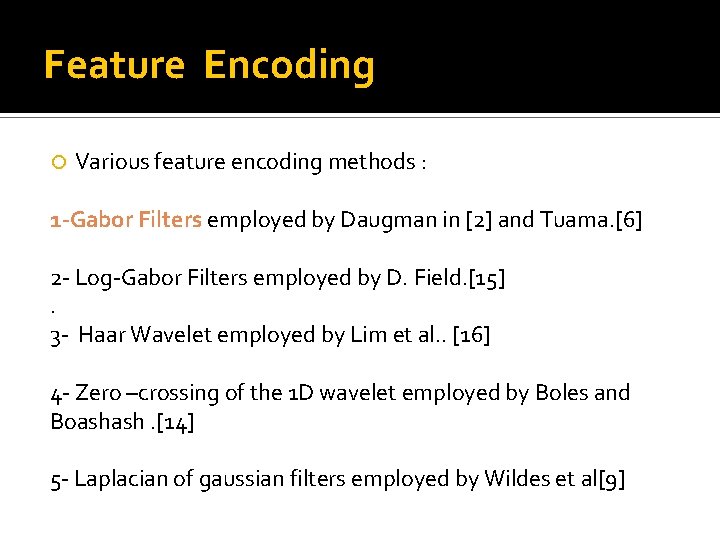 Feature Encoding

Various feature encoding methods :

1-Gabor Filters employed by Daugman in [2] and Tuama.[6]

2- Log-Gabor Filters employed by D. Field.[15]
.
3- Haar Wavelet employed by Lim et al.. [16]

4- Zero –crossing of the 1D wavelet employed by Boles and Boashash .[14]

5- Laplacian of gaussian filters employed by Wildes et al[9]